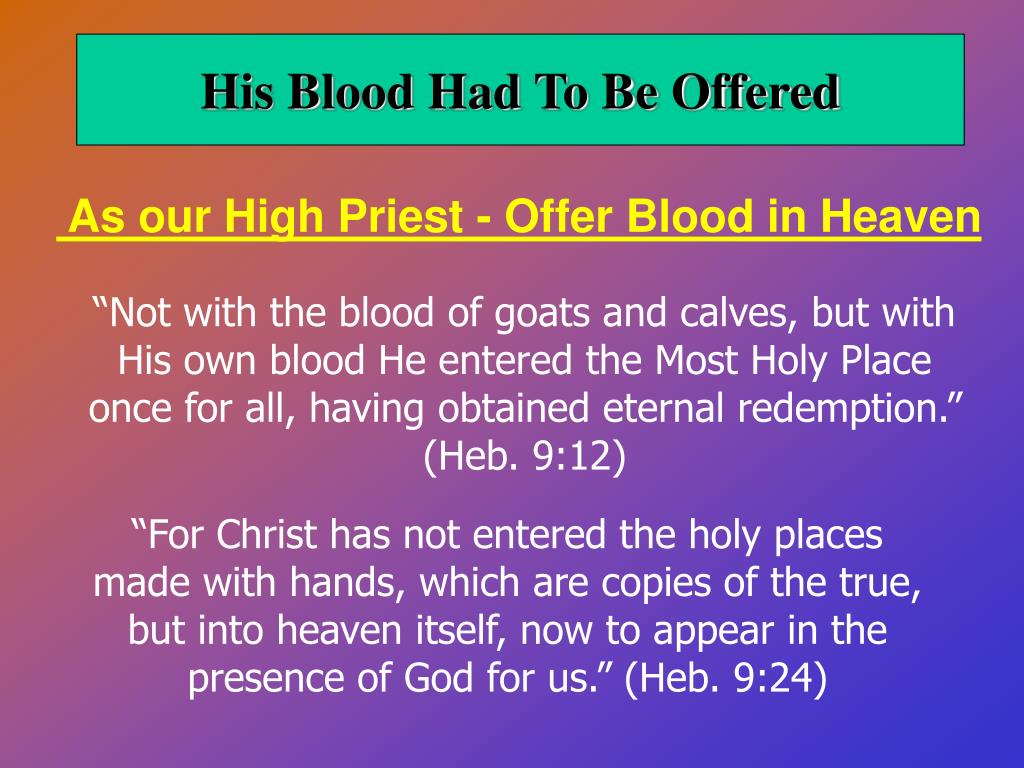 His Blood Had To Be Offered

As our High Priest - Offer Blood in Heaven

“Not with the blood of goats and calves, but with His own blood He entered the Most Holy Place once for all, having obtained eternal redemption.” (Heb. 9:12)

“For Christ has not entered the holy places made with hands, which are copies of the true, but into heaven itself, now to appear in the presence of God for us.” (Heb. 9:24)